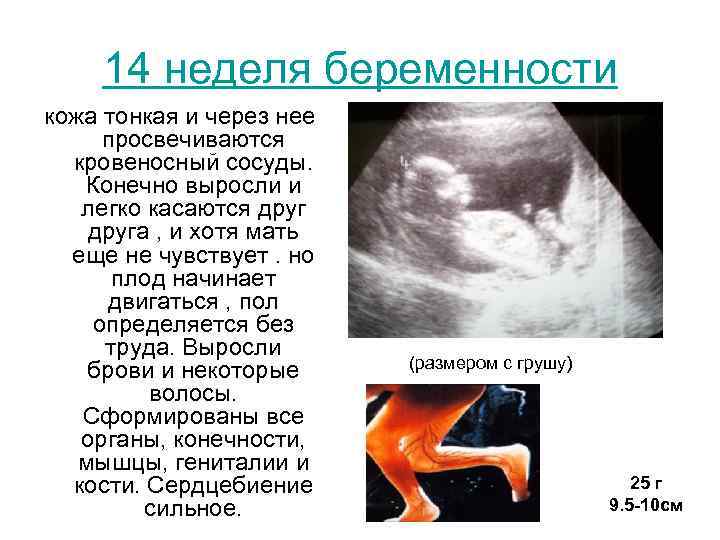 14 неделя беременности

кожа тонкая и через нее просвечиваются кровеносный сосуды. Конечно выросли и легко касаются друг друга , и хотя мать еще не чувствует . но плод начинает двигаться , пол определяется без труда. Выросли брови и некоторые волосы. Сформированы все органы, конечности, мышцы, гениталии и кости. Сердцебиение сильное.

(размером с грушу)

25 г
9.5-10см